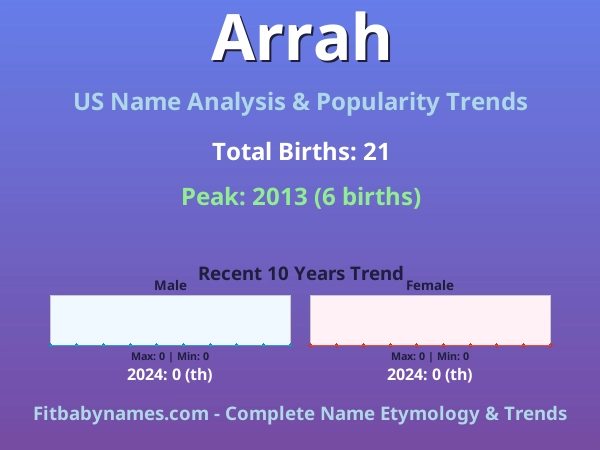 Arrah

US Name Analysis & Popularity Trends

Total Births: 21

Peak: 2013 (6 births)

Recent 10 Years Trend

Male

Max: 0 | Min: 0

2024: 0 (th)

Female

Max: 0 | Min: 0

2024: 0 (th)

Fitbabynames.com - Complete Name Etymology & Trends